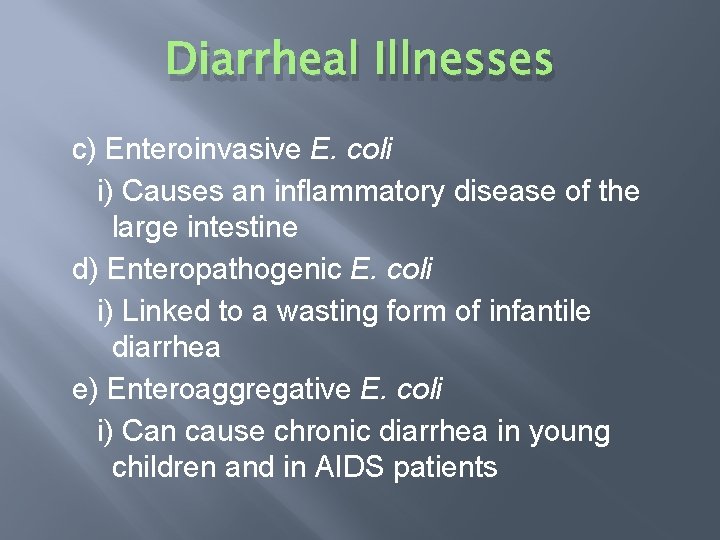 Diarrheal Illnesses

c) Enteroinvasive E. coli

i) Causes an inflammatory disease of the large intestine

d) Enteropathogenic E. coli

i) Linked to a wasting form of infantile diarrhea

e) Enteroaggregative E. coli

i) Can cause chronic diarrhea in young children and in AIDS patients